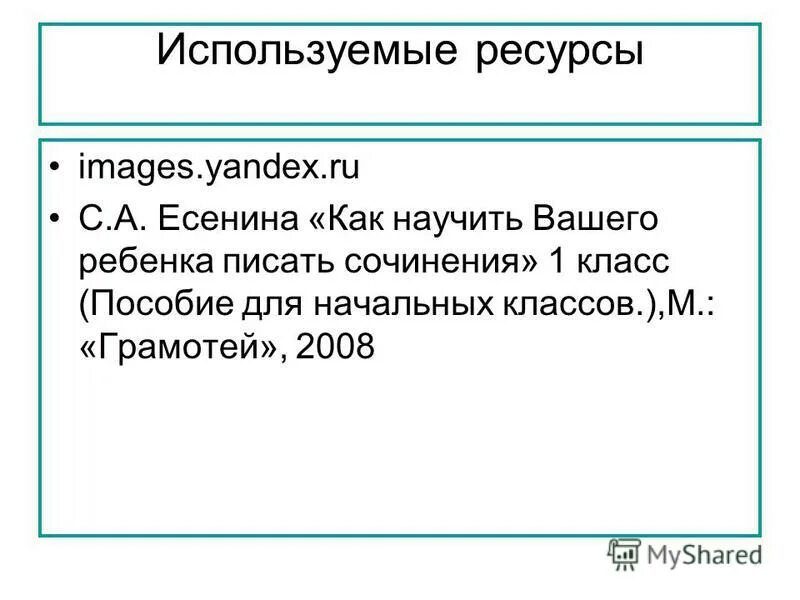 Используемые ресурсы

• images.yandex.ru
• С.А. Есенина «Как научить Вашего ребенка писать сочинения» 1 класс (Пособие для начальных классов.),М.: «Грамотей», 2008

MyShared